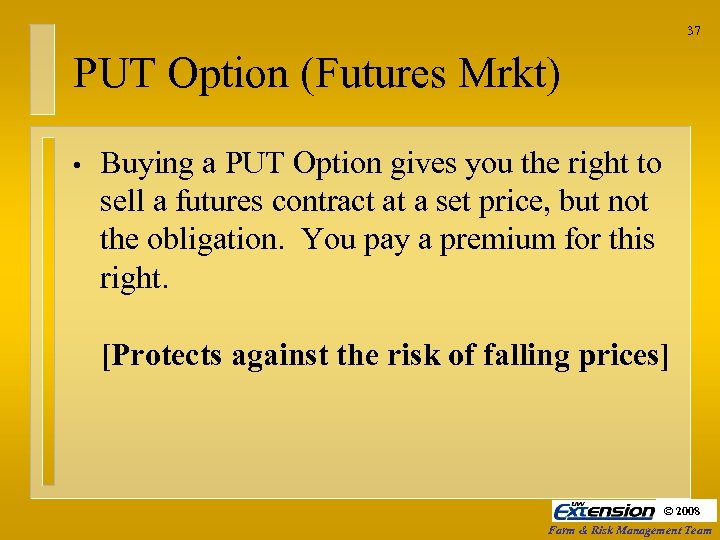 37

PUT Option (Futures Mrkt)

• Buying a PUT Option gives you the right to sell a futures contract at a set price, but not the obligation. You pay a premium for this right.

[Protects against the risk of falling prices]

UW Extension © 2008
Farm & Risk Management Team